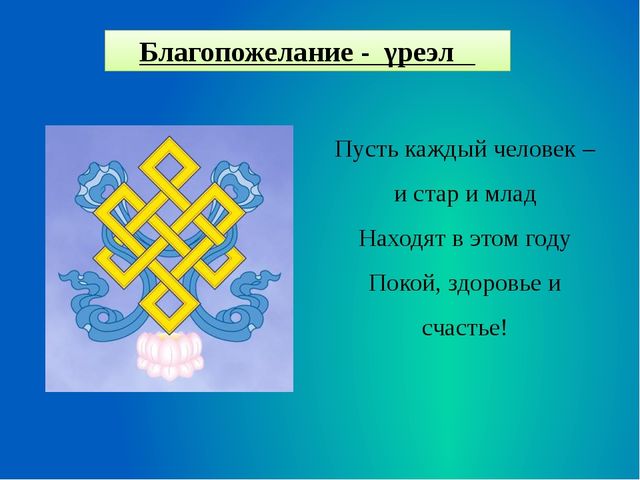 Благопожелание - үреэл

Пусть каждый человек –
и стар и млад
Находят в этом году
Покой, здоровье и
счастье!